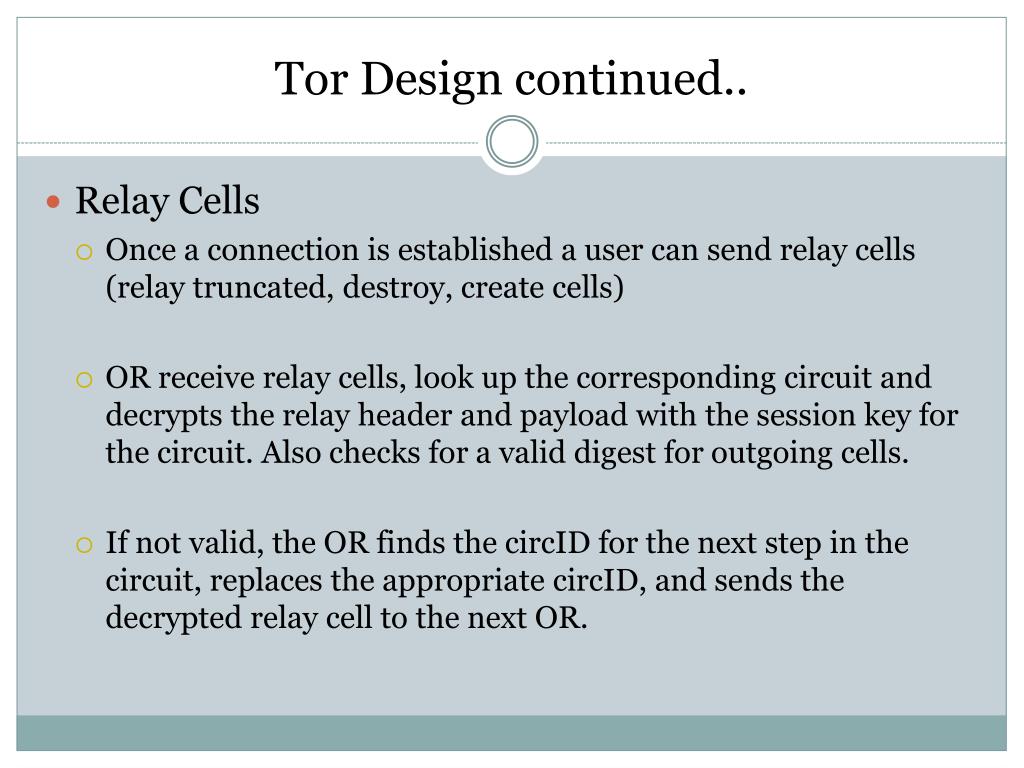 Tor Design continued..

Relay Cells

Once a connection is established a user can send relay cells (relay truncated, destroy, create cells)

OR receive relay cells, look up the corresponding circuit and decrypts the relay header and payload with the session key for the circuit. Also checks for a valid digest for outgoing cells.

If not valid, the OR finds the circID for the next step in the circuit, replaces the appropriate circID, and sends the decrypted relay cell to the next OR.